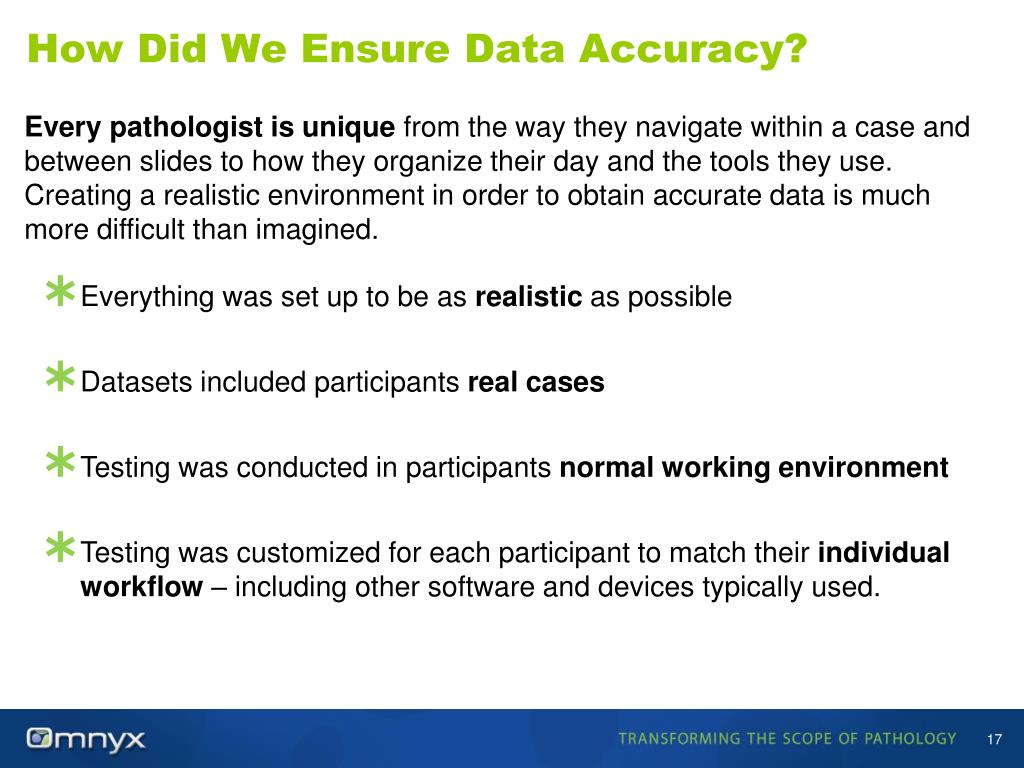 How Did We Ensure Data Accuracy?

Every pathologist is unique from the way they navigate within a case and between slides to how they organize their day and the tools they use. Creating a realistic environment in order to obtain accurate data is much more difficult than imagined.

* Everything was set up to be as realistic as possible

* Datasets included participants real cases

* Testing was conducted in participants normal working environment

* Testing was customized for each participant to match their individual workflow – including other software and devices typically used.

Omnyx

TRANSFORMING THE SCOPE OF PATHOLOGY

17